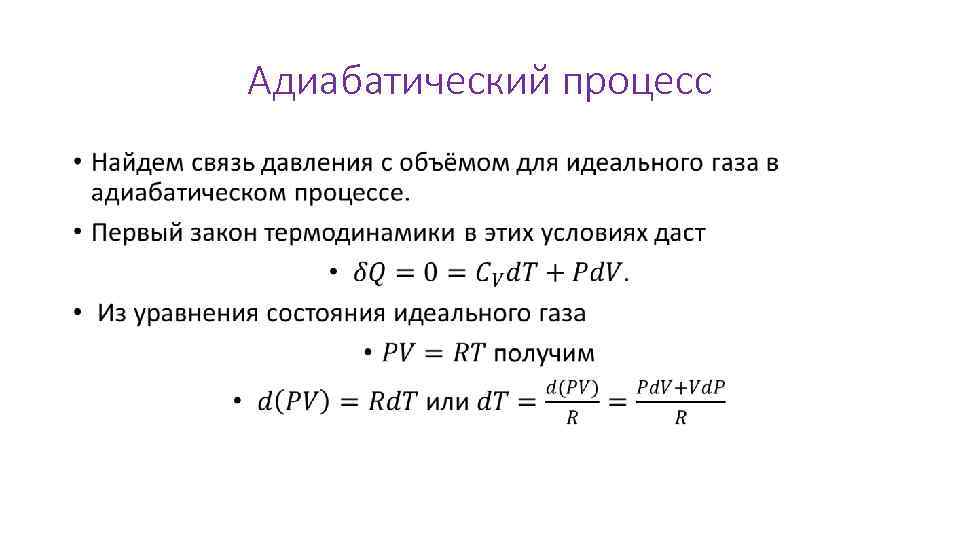 Адиабатический процесс

• Найдем связь давления с объёмом для идеального газа в адиабатическом процессе.

• Первый закон термодинамики в этих условиях даст

• $\delta Q = 0 = C_V dT + PdV.$

• Из уравнения состояния идеального газа

• $PV = RT$ получим

• $d(PV) = RdT$ или $dT = \frac{d(PV)}{R} = \frac{PdV+VdP}{R}$